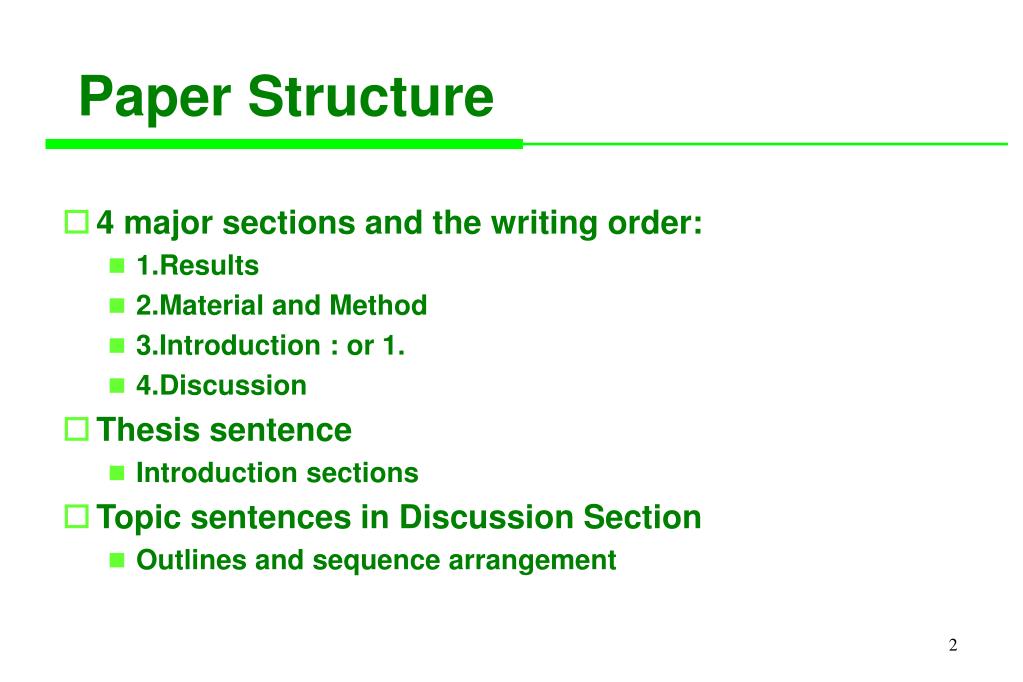 Paper Structure

4 major sections and the writing order:

1.Results

2.Material and Method

3.Introduction : or 1.

4.Discussion

Thesis sentence

Introduction sections

Topic sentences in Discussion Section

Outlines and sequence arrangement

2